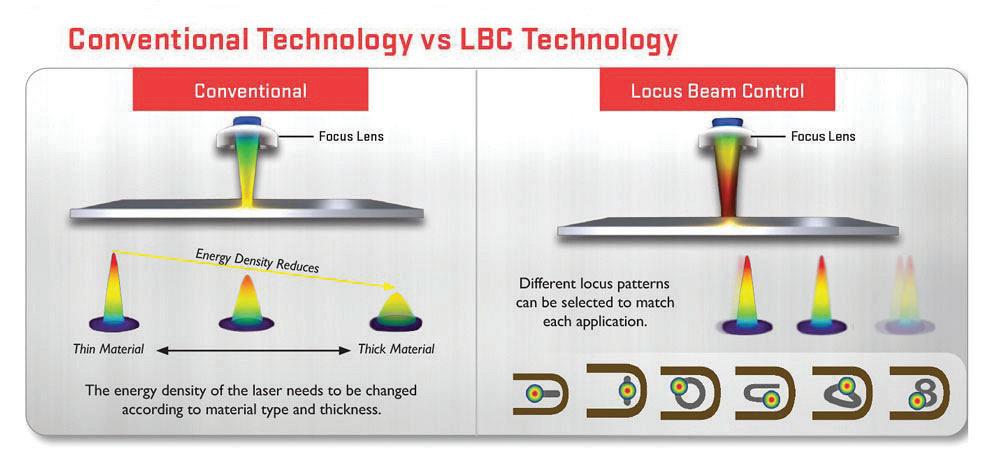 Conventional Technology vs LBC Technology

Conventional

Focus Lens

Energy Density Reduces

Thin Material

Thick Material

The energy density of the laser needs to be changed according to material type and thickness.

Locus Beam Control

Focus Lens

Different locus patterns can be selected to match each application.